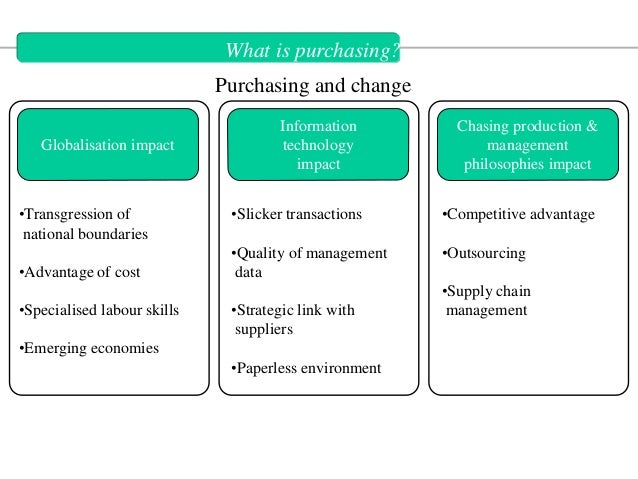 What is purchasing?

Purchasing and change

Globalisation impact

•Transgression of national boundaries

•Advantage of cost

•Specialised labour skills

•Emerging economies

Information technology impact

•Slicker transactions

•Quality of management data

•Strategic link with suppliers

•Paperless environment

Chasing production & management philosophies impact

•Competitive advantage

•Outsourcing

•Supply chain management